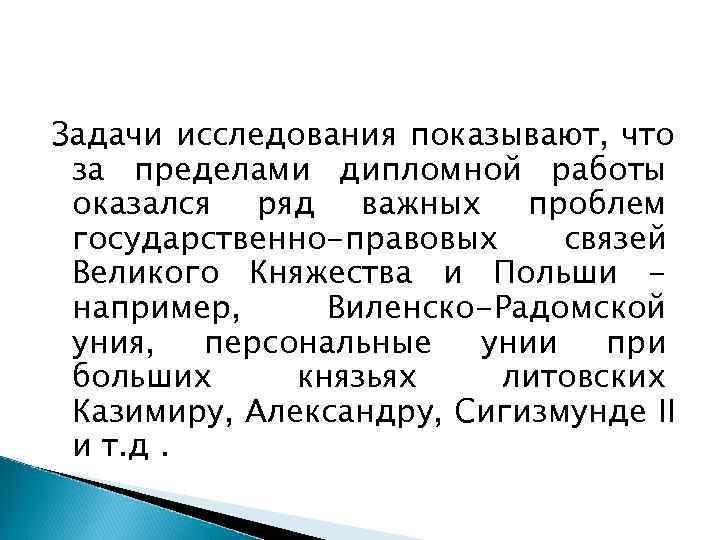 Задачи исследования показывают, что за пределами дипломной работы оказался ряд важных проблем государственно-правовых связей Великого Княжества и Польши - например, Виленско-Радомской уния, персональные унии при больших князьях литовских Казимиру, Александру, Сигизмунде II и т.д .